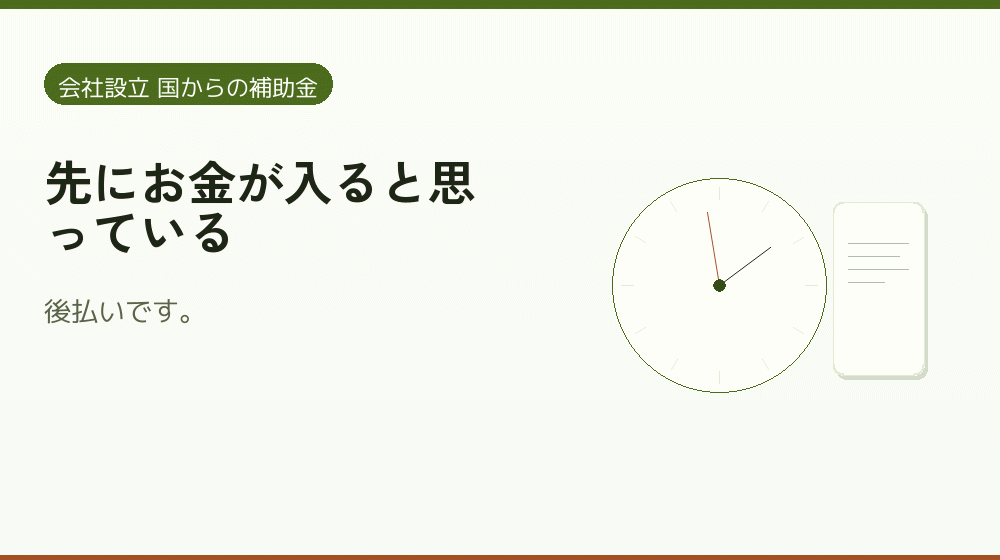 会社設立 国からの補助金

先にお金が入ると思っている

後払いです。